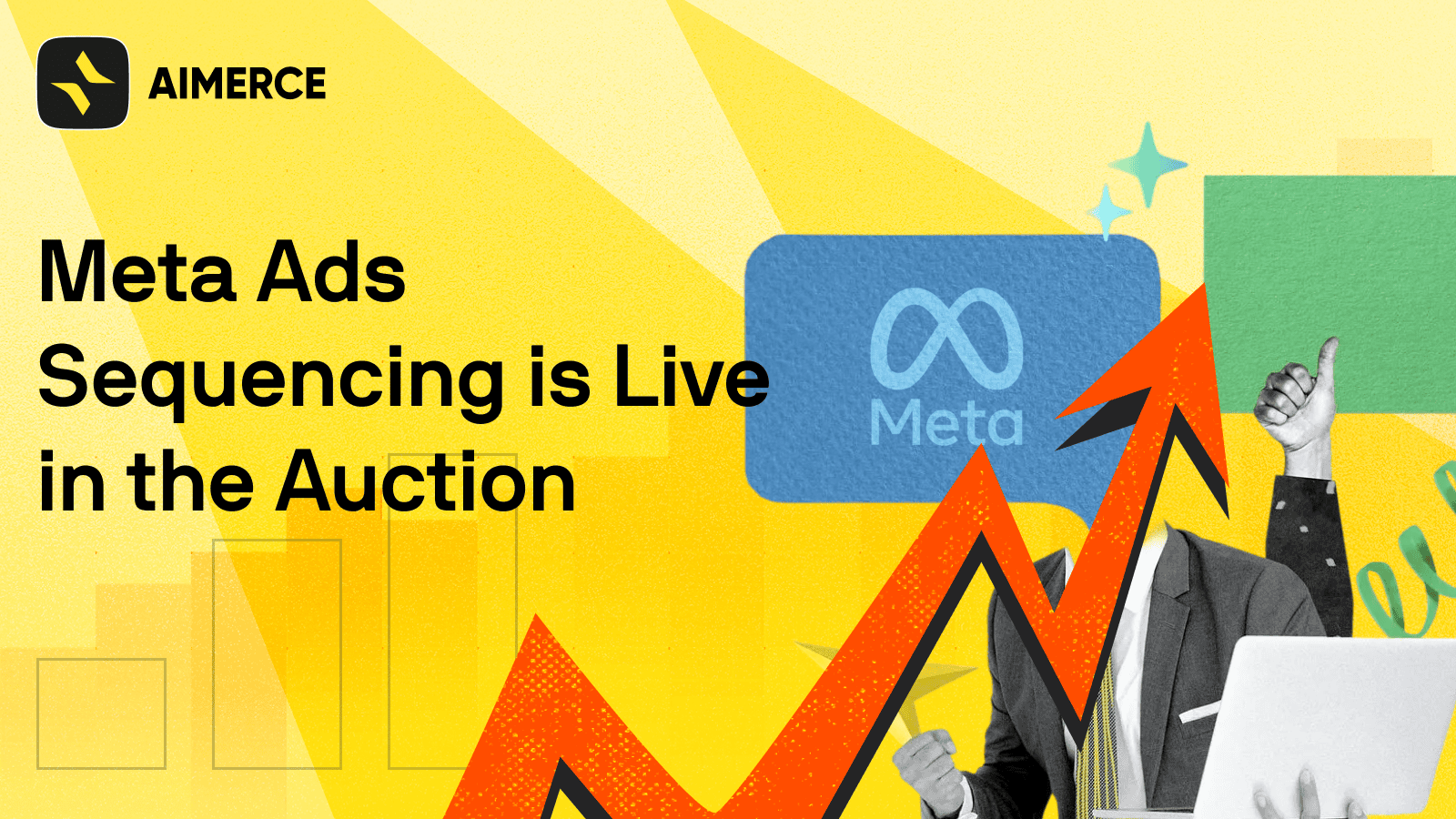 AIMERCE

Meta Ads Sequencing is Live in the Auction

Meta